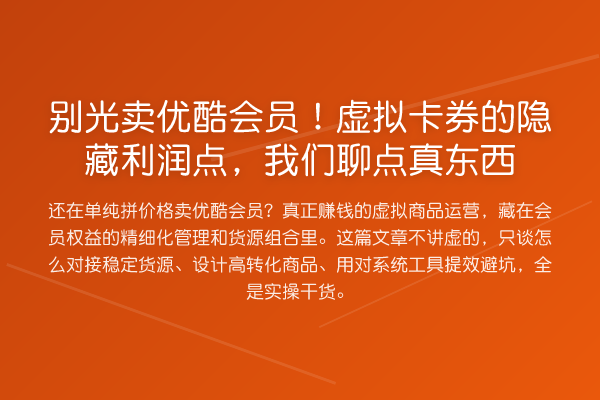 别光卖优酷会员！虚拟卡券的隐藏利润点，我们聊点真东西

还在单纯拼价格卖优酷会员？真正赚钱的虚拟商品运营，藏在会员权益的精细化管理和货源组合里。这篇文章不讲虚的，只谈怎么对接稳定货源、设计高转化商品、用对系统工具提效避坑，全是实操干货。